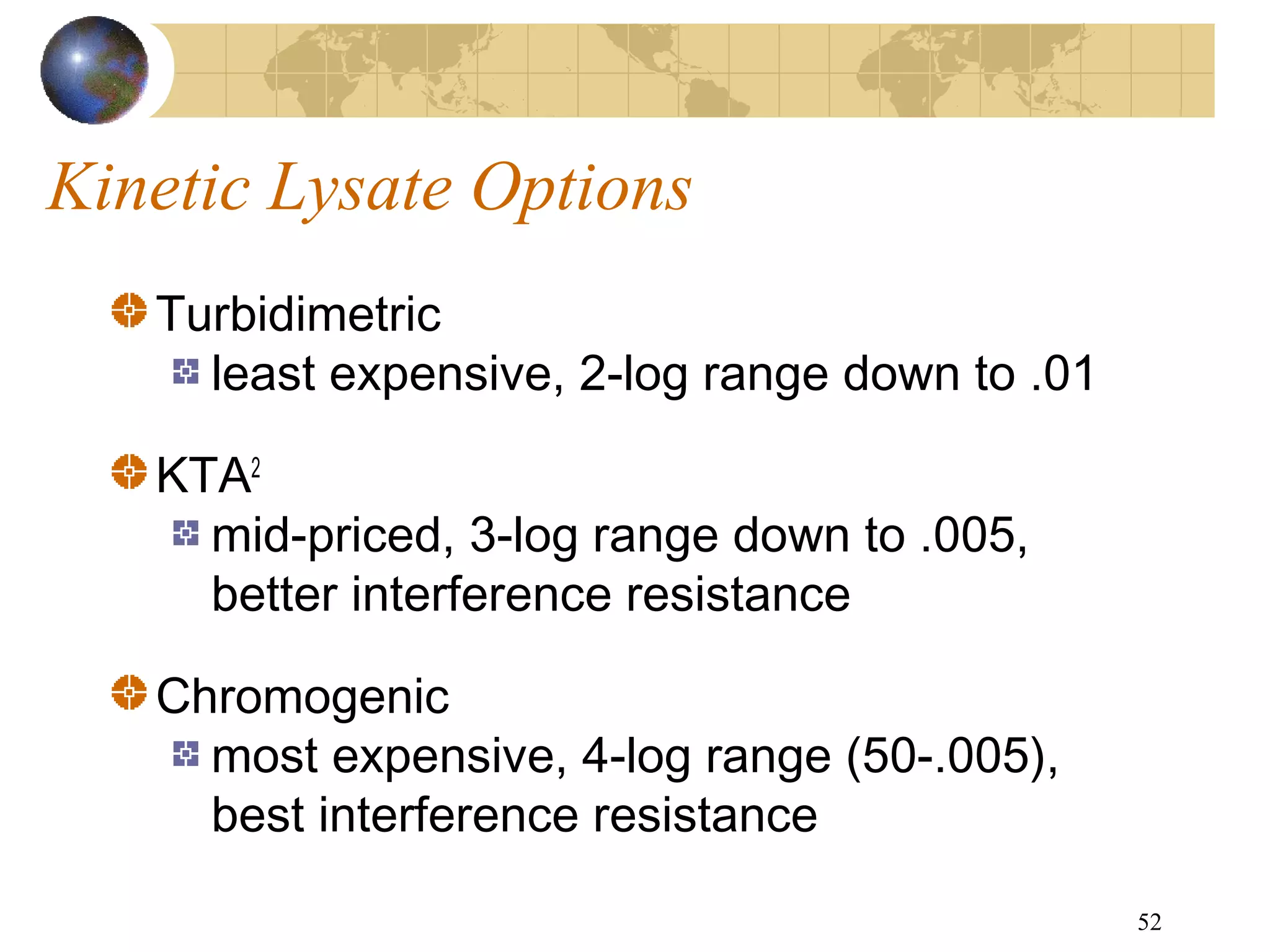 Kinetic Lysate Options

Turbidimetric

least expensive, 2-log range down to .01

KTA$^2$

mid-priced, 3-log range down to .005, better interference resistance

Chromogenic

most expensive, 4-log range (50-.005), best interference resistance

52